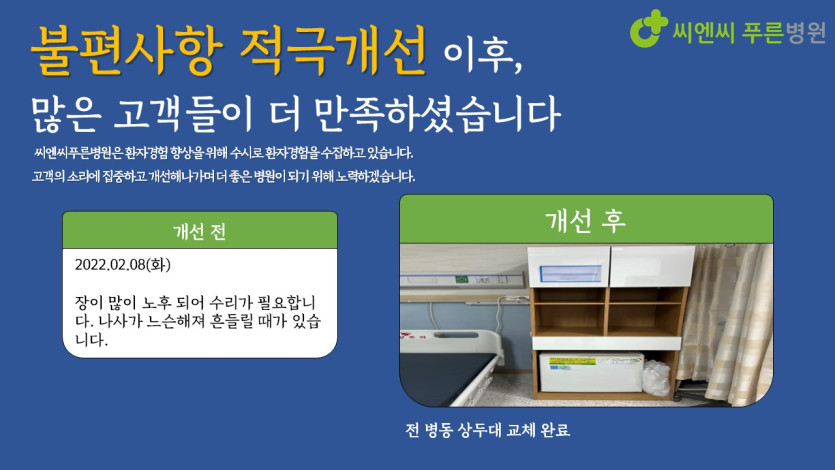 씨엔씨 푸른병원

불편사항 적극개선 이후,

많은 고객들이 더 만족하셨습니다

씨엔씨푸른병원은 환자경험 향상을 위해 수시로 환자경험을 수집하고 있습니다.

고객의 소리에 집중하고 개선해나가며 더 좋은 병원이 되기 위해 노력하겠습니다.

개선 전

2022.02.08(화)

장이 많이 노후 되어 수리가 필요합니다. 나사가 느슨해져 흔들릴 때가 있습니다.

개선 후

전 병동 상두대 교체 완료